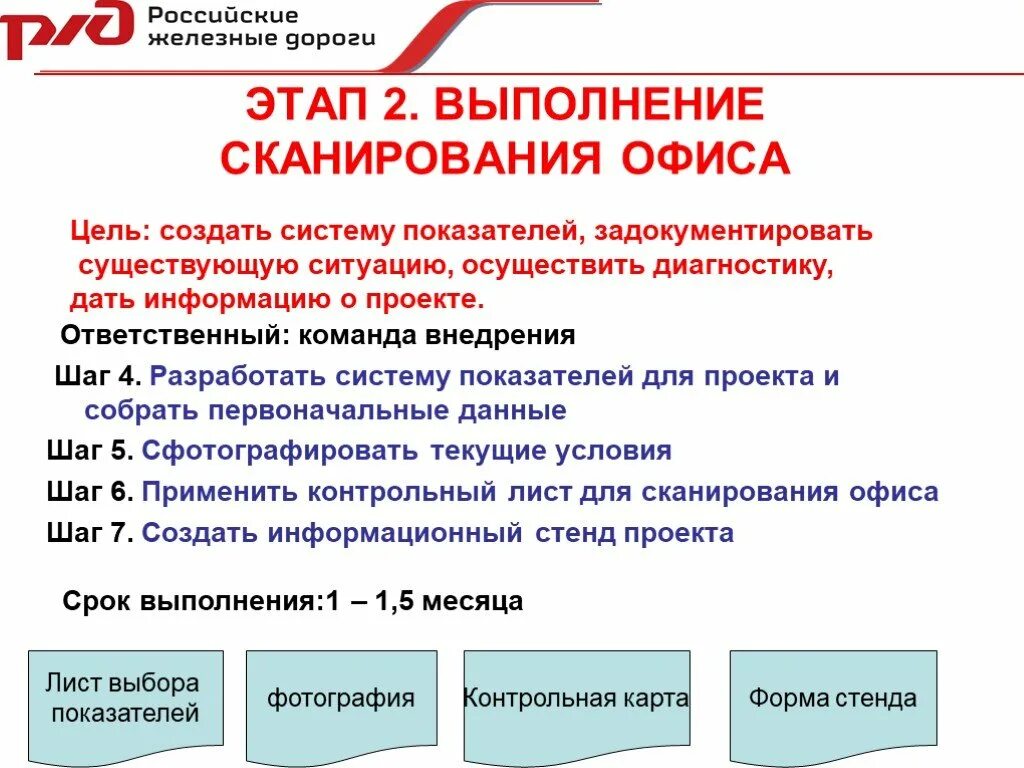 РЖД Российские железные дороги

ЭТАП 2. ВЫПОЛНЕНИЕ СКАНИРОВАНИЯ ОФИСА

Цель: создать систему показателей, задокументировать существующую ситуацию, осуществить диагностику, дать информацию о проекте.

Ответственный: команда внедрения

Шаг 4. Разработать систему показателей для проекта и собрать первоначальные данные

Шаг 5. Сфотографировать текущие условия

Шаг 6. Применить контрольный лист для сканирования офиса

Шаг 7. Создать информационный стенд проекта

Срок выполнения:1 – 1,5 месяца

Лист выбора показателей

фотография

Контрольная карта

Форма стенда